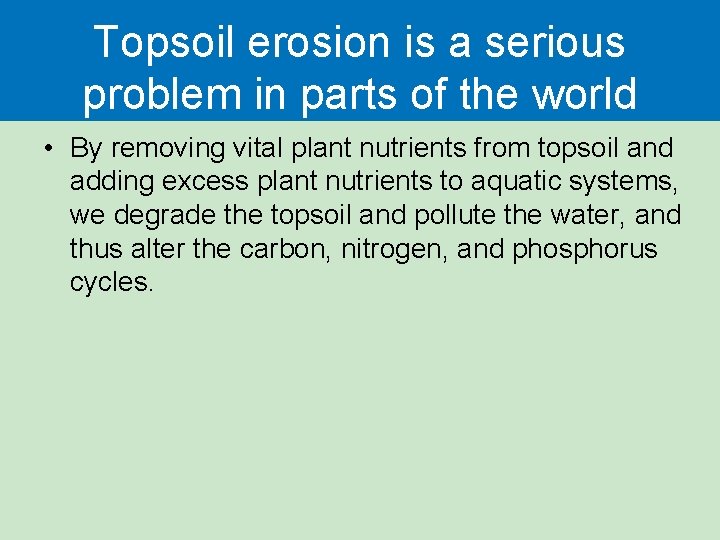 Topsoil erosion is a serious problem in parts of the world

• By removing vital plant nutrients from topsoil and adding excess plant nutrients to aquatic systems, we degrade the topsoil and pollute the water, and thus alter the carbon, nitrogen, and phosphorus cycles.